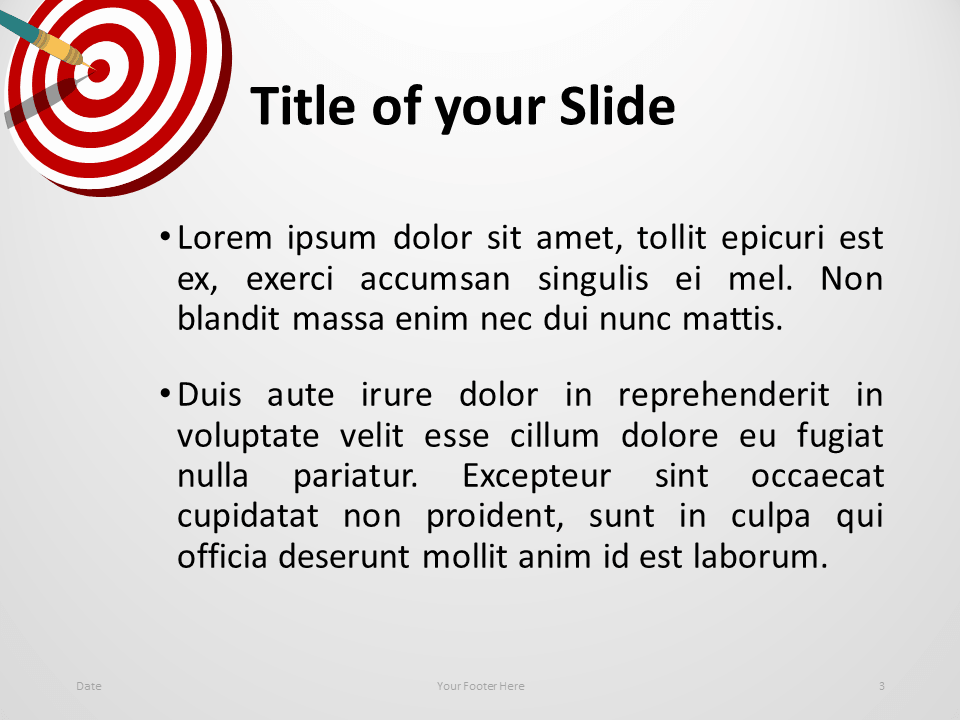 Title of your Slide

• Lorem ipsum dolor sit amet, tollit epicuri est ex, exerci accumsan singulis ei mel. Non blandit massa enim nec dui nunc mattis.

• Duis aute irure dolor in reprehenderit in voluptate velit esse cillum dolore eu fugiat nulla pariatur. Excepteur sint occaecat cupidatat non proident, sunt in culpa qui officia deserunt mollit anim id est laborum.

Date

Your Footer Here

3